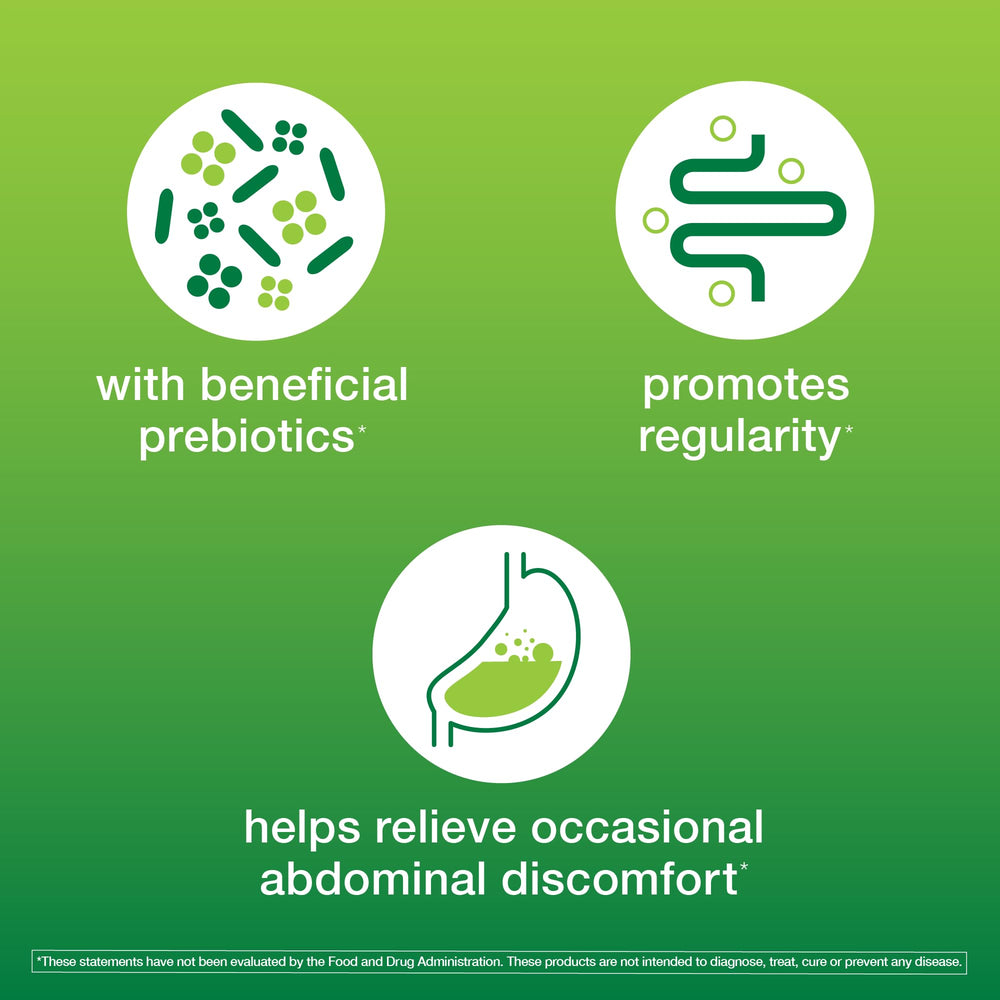 with beneficial prebiotics*

promotes regularity*

helps relieve occasional abdominal discomfort*

*These statements have not been evaluated by the Food and Drug Administration. These products are not intended to diagnose, treat, cure or prevent any disease.